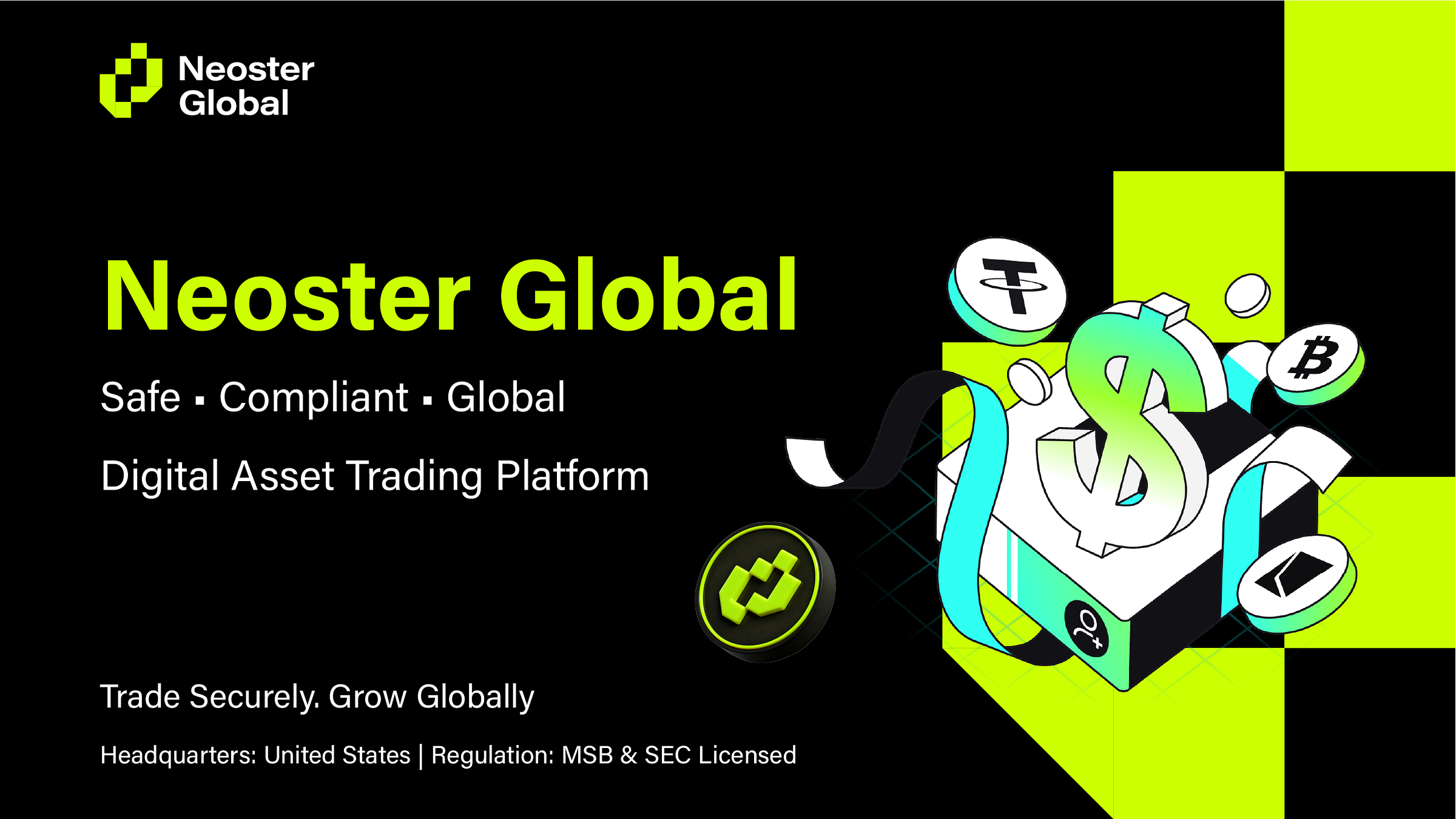 Neoster Global

Neoster Global

Safe ▪ Compliant ▪ Global

Digital Asset Trading Platform

Trade Securely. Grow Globally

Headquarters: United States | Regulation: MSB & SEC Licensed